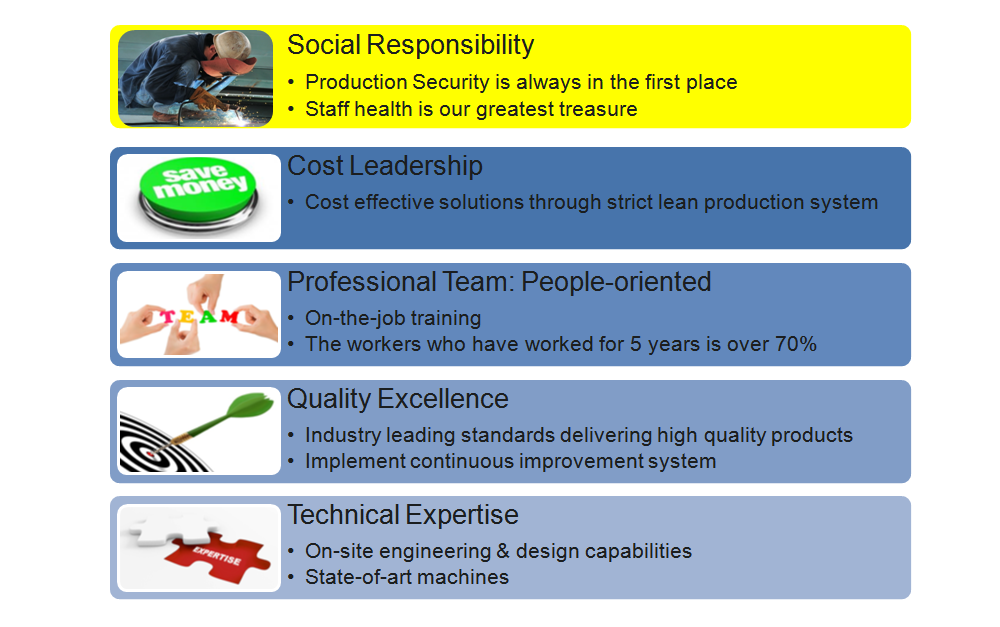 Social Responsibility

• Production Security is always in the first place
• Staff health is our greatest treasure

save money

Cost Leadership

• Cost effective solutions through strict lean production system

TEAM

Professional Team: People-oriented

• On-the-job training
• The workers who have worked for 5 years is over 70%

Quality Excellence

• Industry leading standards delivering high quality products
• Implement continuous improvement system

EXPERTISE

Technical Expertise

• On-site engineering & design capabilities
• State-of-art machines